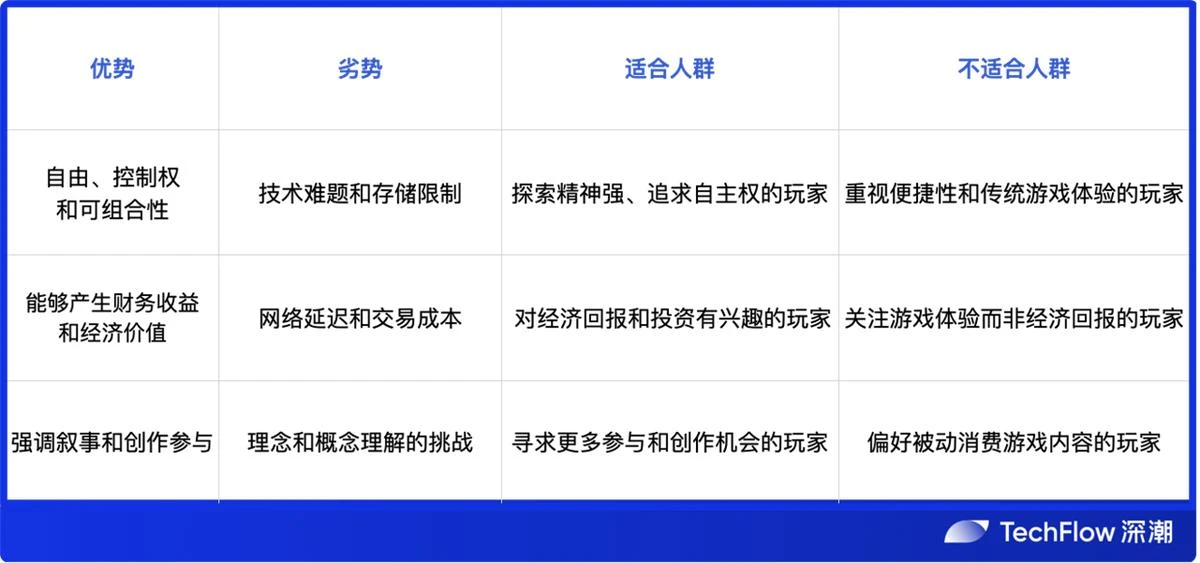 | 优势 | 劣势 | 适合人群 | 不适合人群 |
|---|---|---|---|
| 自由、控制权和可组合性 | 技术难题和存储限制 | 探索精神强、追求自主权的玩家 | 重视便捷性和传统游戏体验的玩家 |
| 能够产生财务收益和经济价值 | 网络延迟和交易成本 | 对经济回报和投资有兴趣的玩家 | 关注游戏体验而非经济回报的玩家 |
| 强调叙事和创作参与 | 理念和概念理解的挑战 | 寻求更多参与和创作机会的玩家 | 偏好被动消费游戏内容的玩家 |

TechFlow 深潮